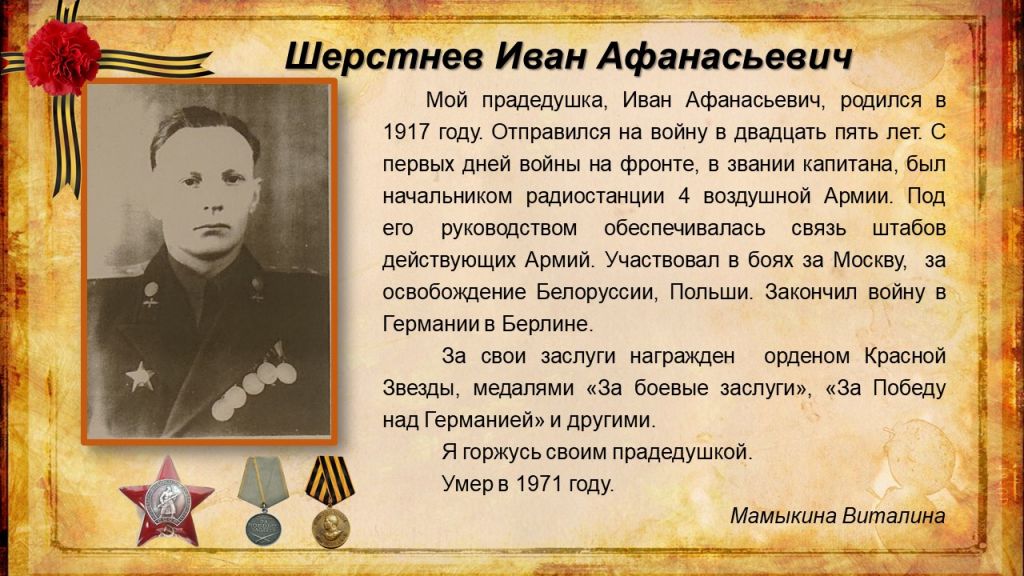 Шерстнев Иван Афанасьевич

Мой прадедушка, Иван Афанасьевич, родился в 1917 году. Отправился на войну в двадцать пять лет. С первых дней войны на фронте, в звании капитана, был начальником радиостанции 4 воздушной Армии. Под его руководством обеспечивалась связь штабов действующих Армий. Участвовал в боях за Москву, за освобождение Белоруссии, Польши. Закончил войну в Германии в Берлине.

За свои заслуги награжден орденом Красной Звезды, медалями «За боевые заслуги», «За Победу над Германией» и другими.

Я горжусь своим прадедушкой.

Умер в 1971 году.

Мамыкина Виталина